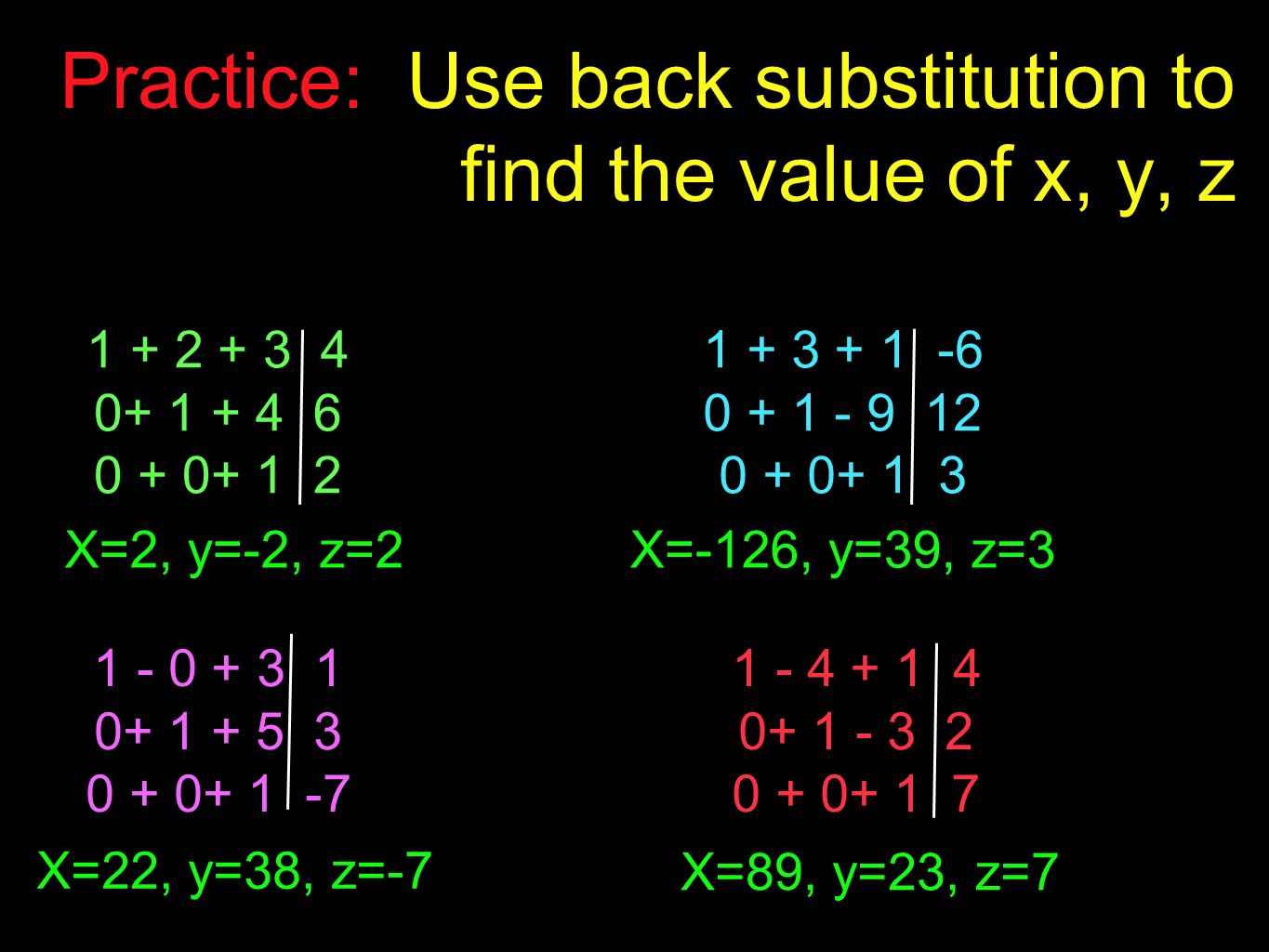 Practice: Use back substitution to find the value of x, y, z

1 + 2 + 3 | 4
0+ 1 + 4 | 6
0 + 0+ 1 | 2

X=2, y=-2, z=2

1 + 3 + 1 | -6
0 + 1 - 9 | 12
0 + 0+ 1 | 3

X=-126, y=39, z=3

1 - 0 + 3 | 1
0+ 1 + 5 | 3
0 + 0+ 1 | -7

X=22, y=38, z=-7

1 - 4 + 1 | 4
0+ 1 - 3 | 2
0 + 0+ 1 | 7

X=89, y=23, z=7